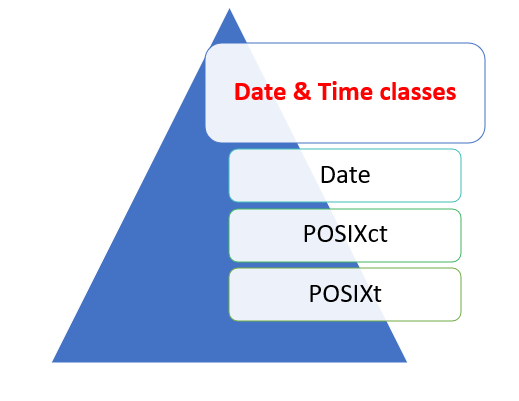 Date & Time classes

Date

POSIXct

POSIXt